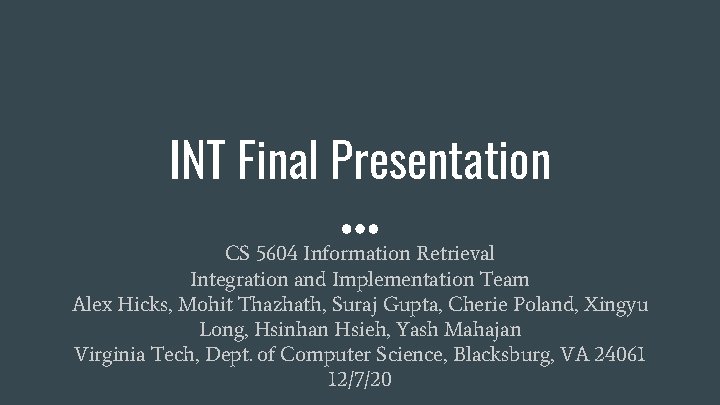 INT Final Presentation

CS 5604 Information Retrieval
Integration and Implementation Team
Alex Hicks, Mohit Thazhath, Suraj Gupta, Cherie Poland, Xingyu Long, Hsinhan Hsieh, Yash Mahajan
Virginia Tech, Dept. of Computer Science, Blacksburg, VA 24061
12/7/20